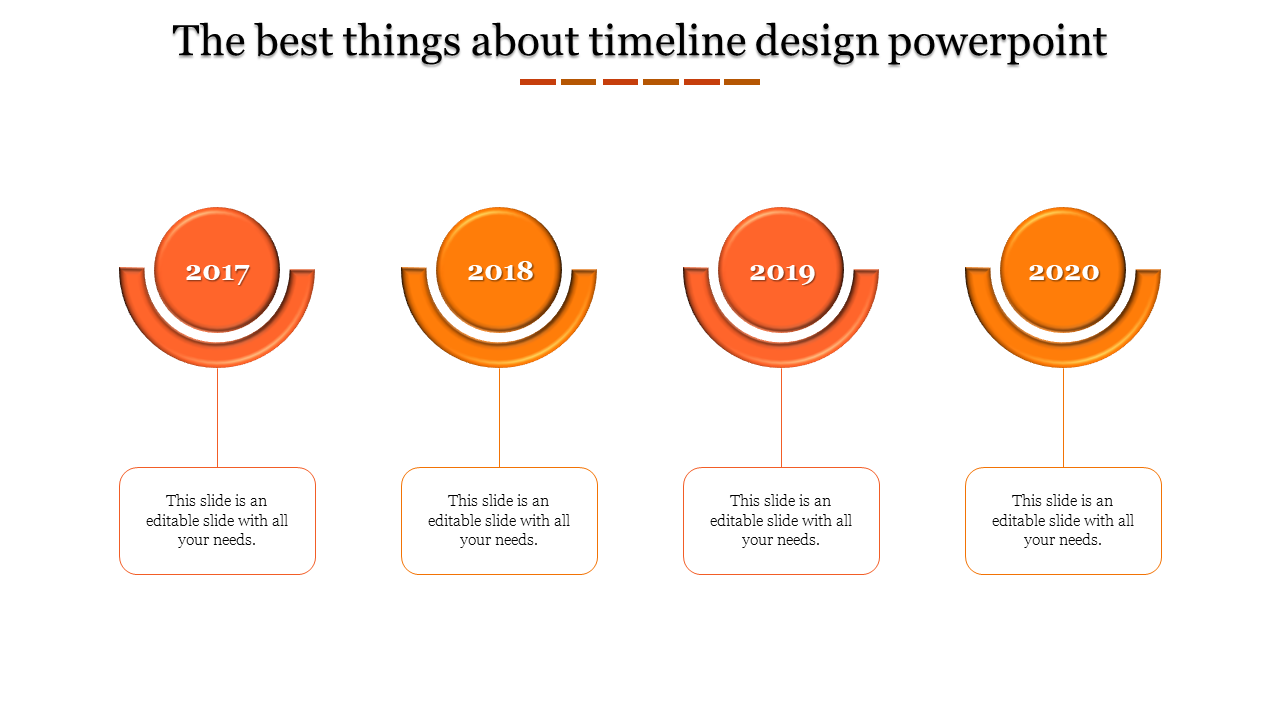 The best things about timeline design powerpoint

2017

This slide is an editable slide with all your needs.

2018

This slide is an editable slide with all your needs.

2019

This slide is an editable slide with all your needs.

2020

This slide is an editable slide with all your needs.